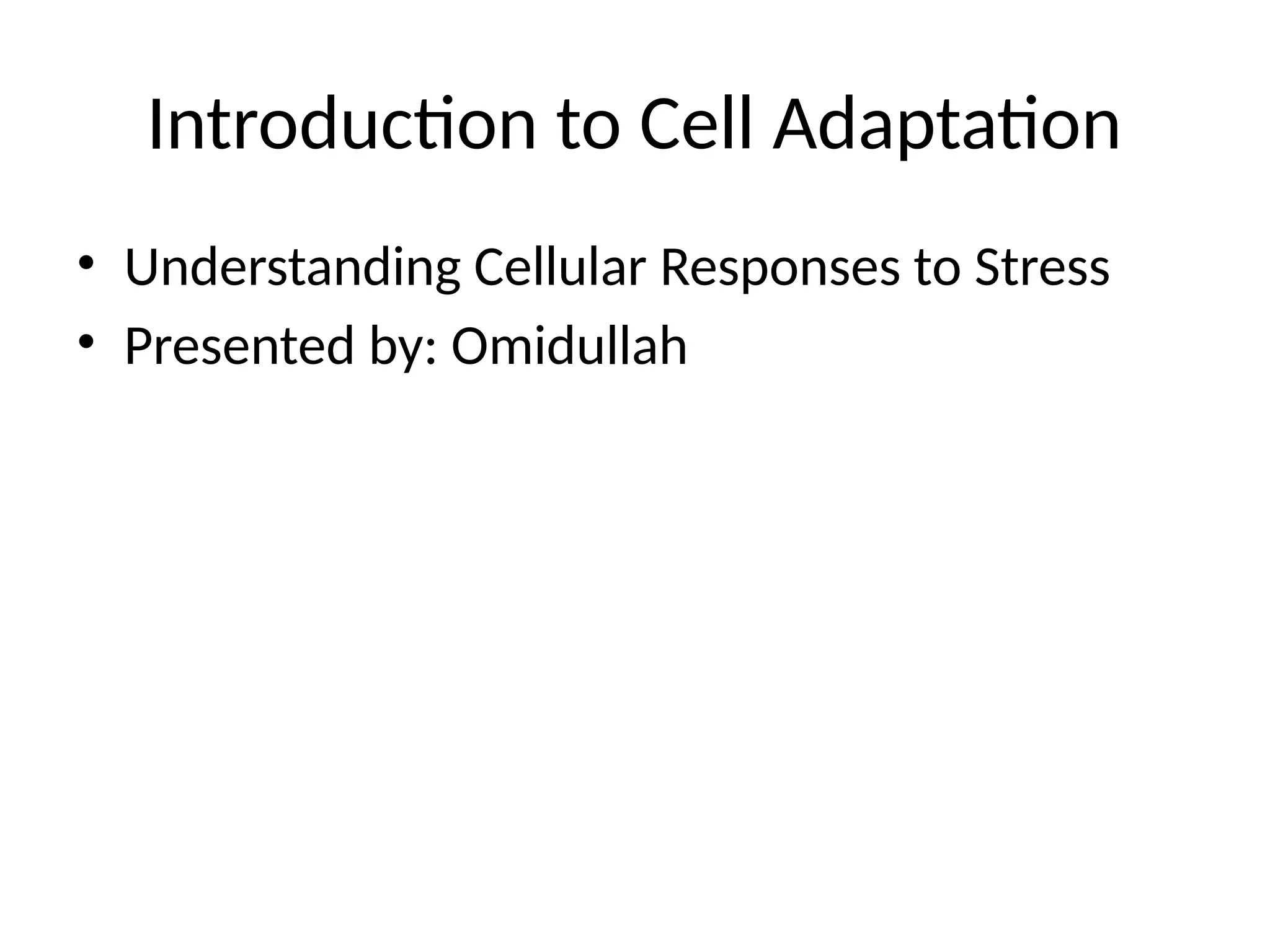 Introduction to Cell Adaptation

• Understanding Cellular Responses to Stress
• Presented by: Omidullah